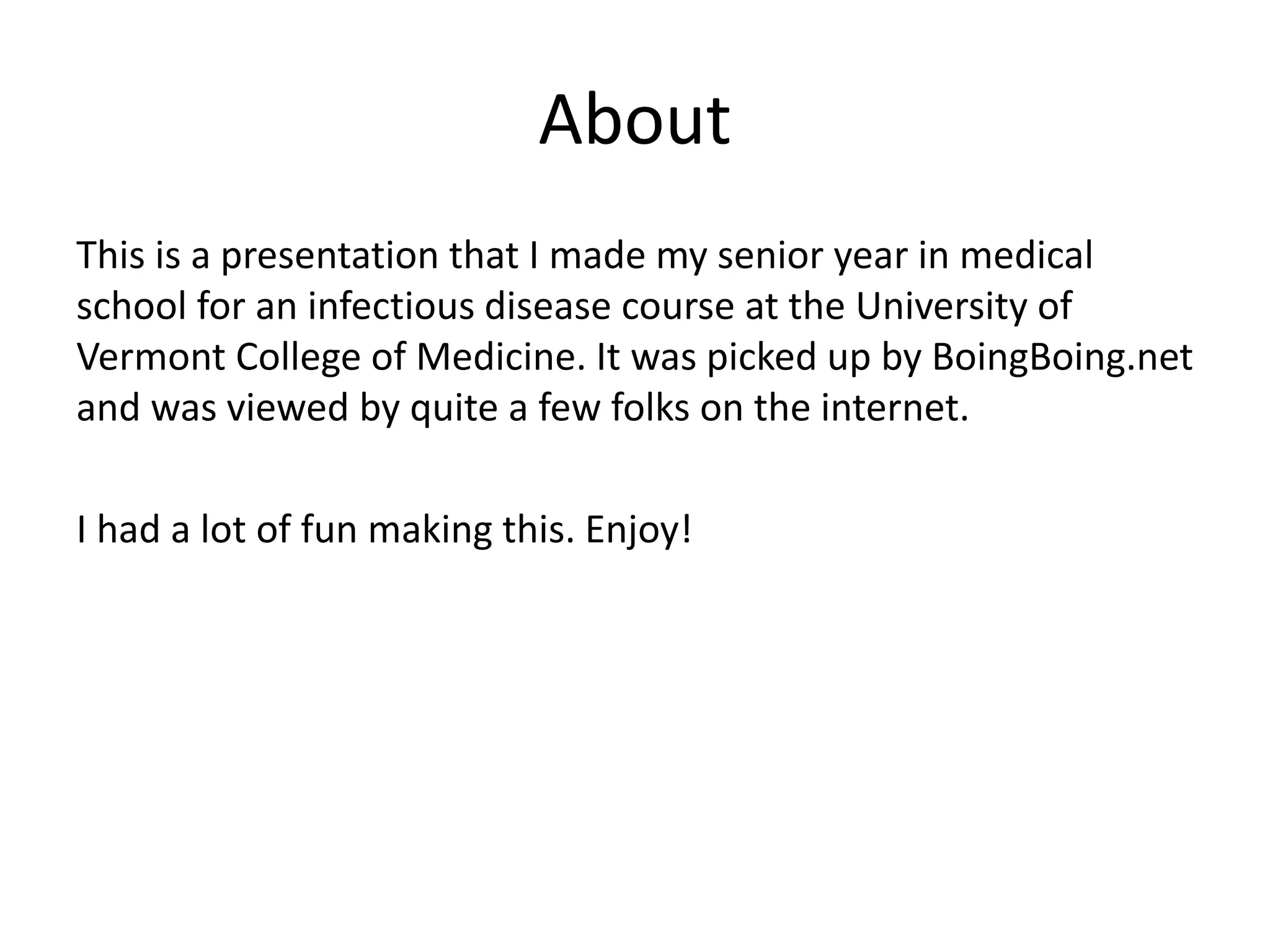 About

This is a presentation that I made my senior year in medical school for an infectious disease course at the University of Vermont College of Medicine. It was picked up by BoingBoing.net and was viewed by quite a few folks on the internet.

I had a lot of fun making this. Enjoy!